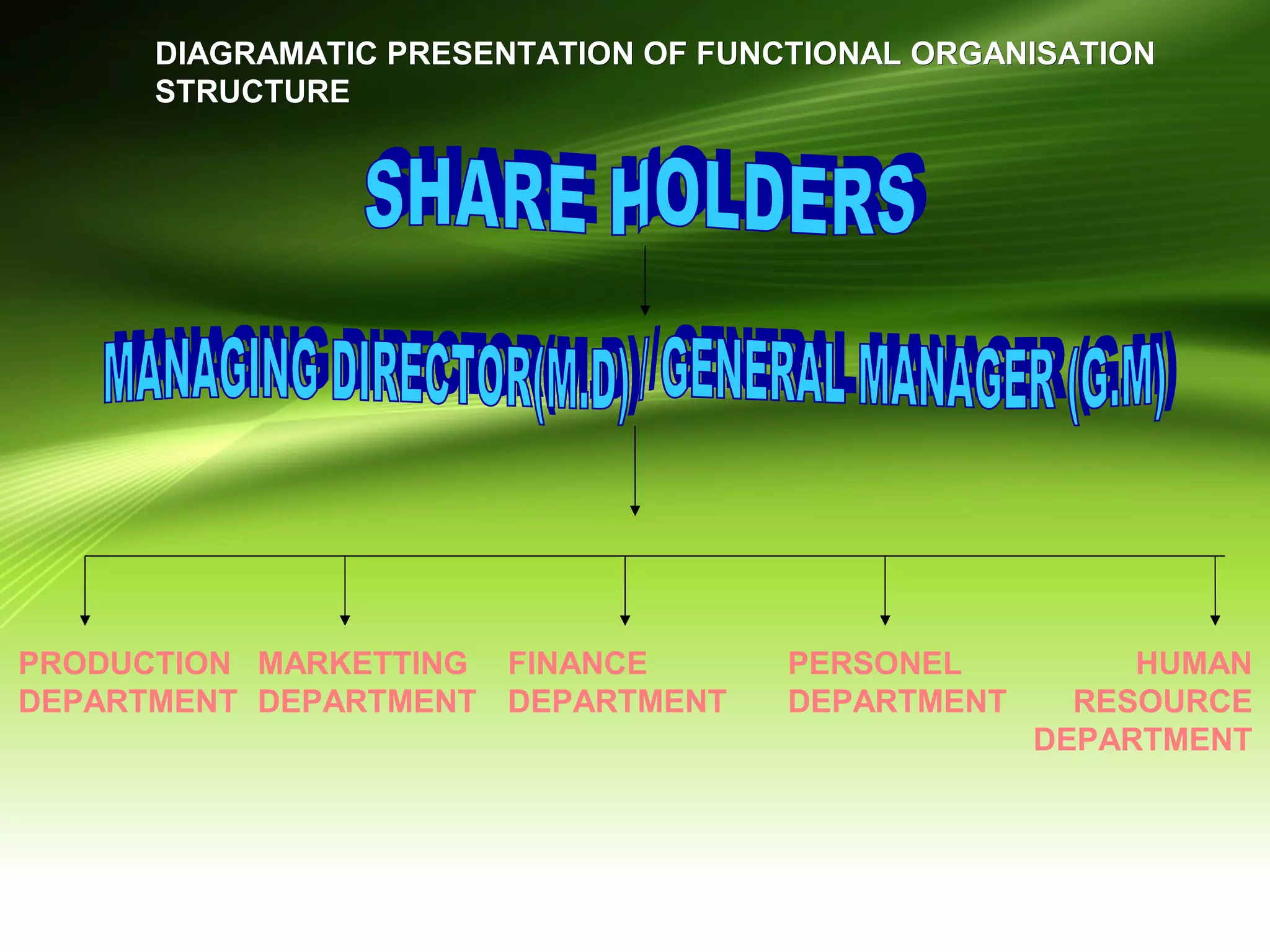 DIAGRAMATIC PRESENTATION OF FUNCTIONAL ORGANISATION STRUCTURE

SHARE HOLDERS

MANAGING DIRECTOR(M.D) / GENERAL MANAGER (G.M)

PRODUCTION DEPARTMENT

MARKETTING DEPARTMENT

FINANCE DEPARTMENT

PERSONEL DEPARTMENT

HUMAN RESOURCE DEPARTMENT